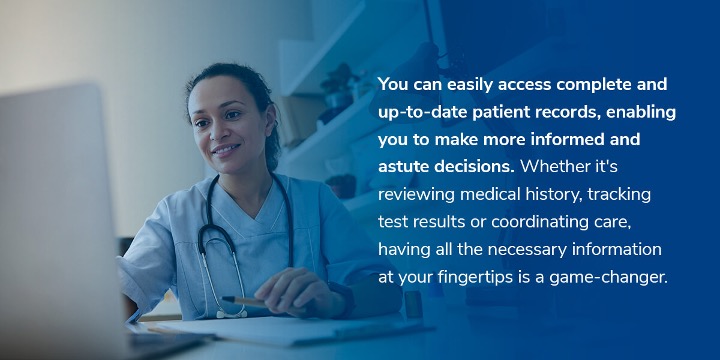 You can easily access complete and up-to-date patient records, enabling you to make more informed and astute decisions. Whether it's reviewing medical history, tracking test results or coordinating care, having all the necessary information at your fingertips is a game-changer.